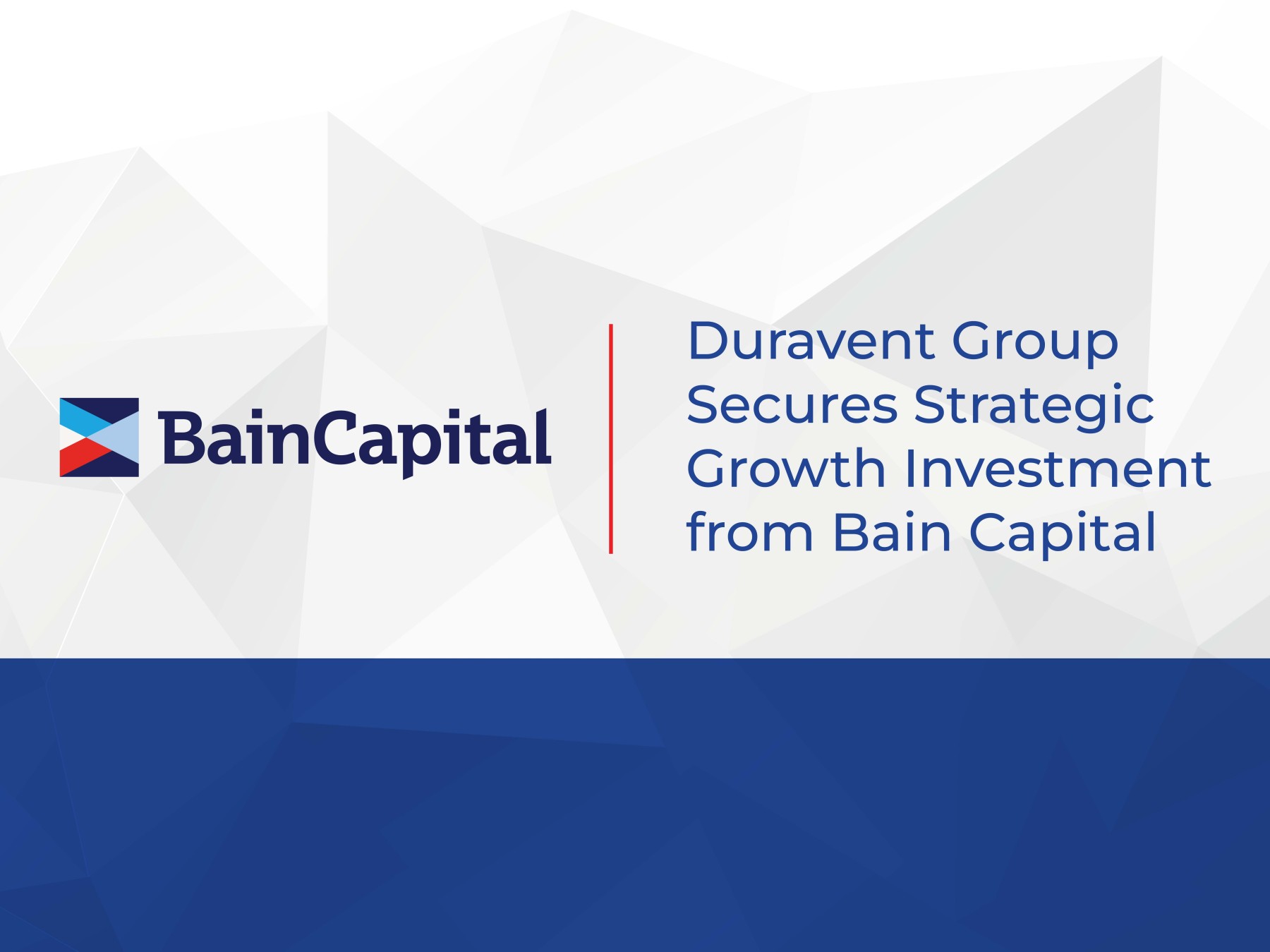 BainCapital

Duravent Group Secures Strategic Growth Investment from Bain Capital